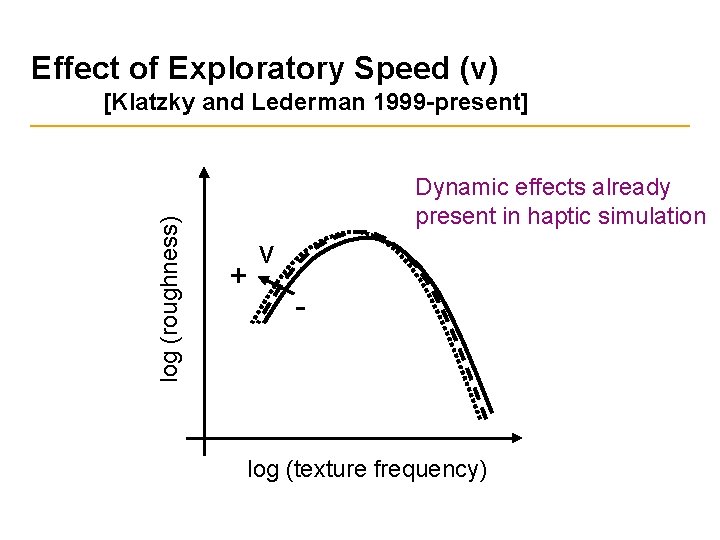 Effect of Exploratory Speed (v)
[Klatzky and Lederman 1999-present]

Dynamic effects already present in haptic simulation

log (roughness)

v
+
-

log (texture frequency)